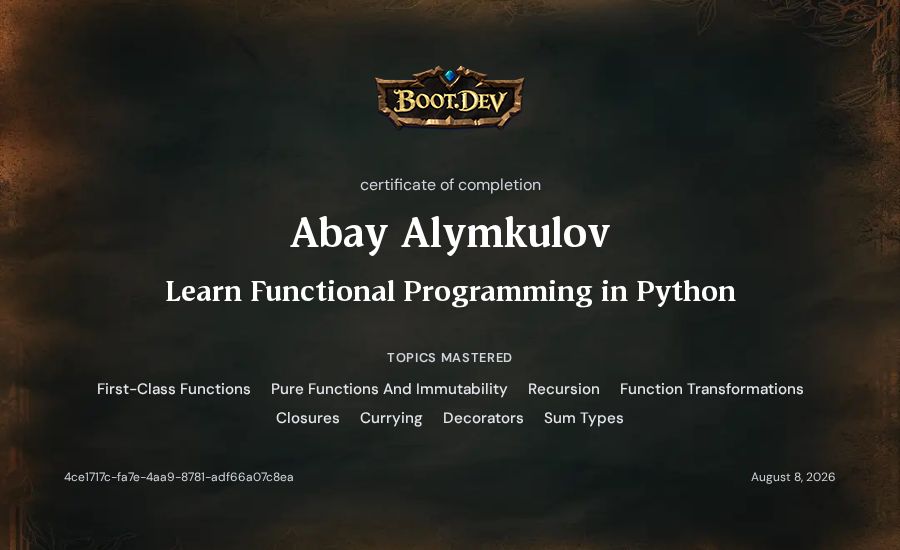 BOOT.DEV

certificate of completion

Abay Alymkulov

Learn Functional Programming in Python

TOPICS MASTERED

First-Class Functions Pure Functions And Immutability Recursion Function Transformations Closures Currying Decorators Sum Types

4ce1717c-fa7e-4aa9-8781-adf66a07c8ea

August 8, 2026